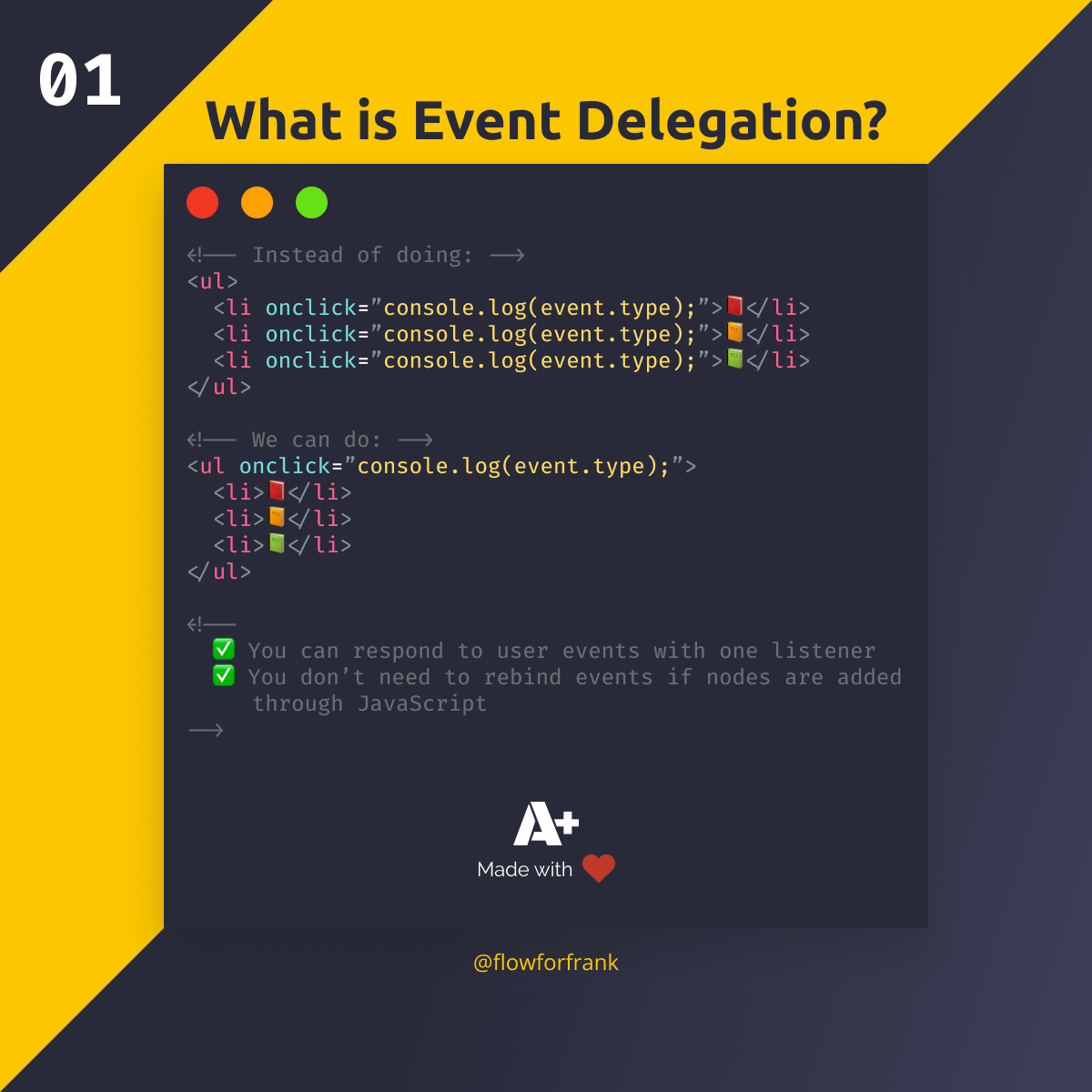 01

What is Event Delegation?

<!-- Instead of doing: -->
<ul>
  <li onclick="console.log(event.type);">📕</li>
  <li onclick="console.log(event.type);">📙</li>
  <li onclick="console.log(event.type);">📗</li>
</ul>

<!-- We can do: -->
<ul onclick="console.log(event.type);">
  <li>📕</li>
  <li>📙</li>
  <li>📗</li>
</ul>

<!--
  ✅ You can respond to user events with one listener
  ✅ You don't need to rebind events if nodes are added through JavaScript
-->

A+
Made with ❤

@flowforfrank